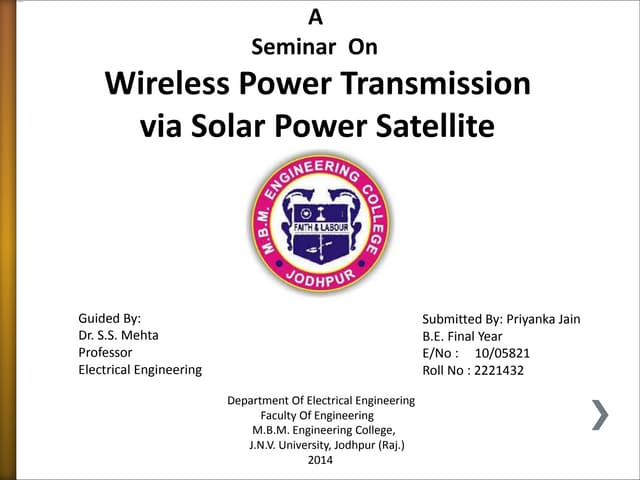 A
Seminar On
Wireless Power Transmission via Solar Power Satellite

M.B.M. ENGINEERING COLLEGE
FAITH & LABOUR
JODHPUR

Guided By:
Dr. S.S. Mehta
Professor
Electrical Engineering

Submitted By: Priyanka Jain
B.E. Final Year
E/No : 10/05821
Roll No : 2221432

Department Of Electrical Engineering
Faculty Of Engineering
M.B.M. Engineering College,
J.N.V. University, Jodhpur (Raj.)
2014